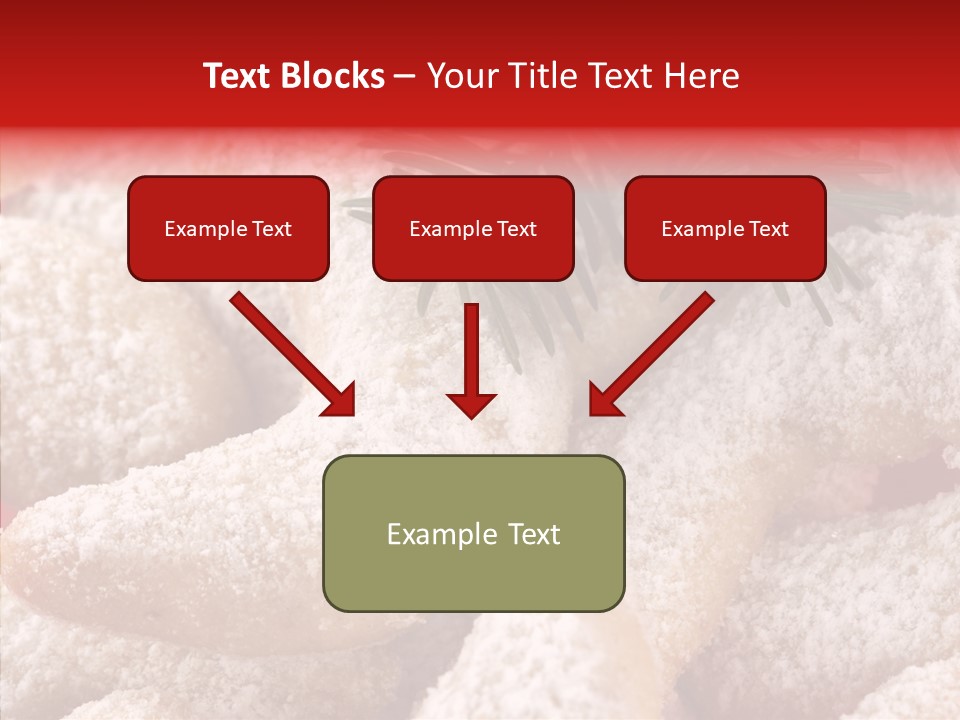 Text Blocks – Your Title Text Here

Example Text

Example Text

Example Text

Example Text